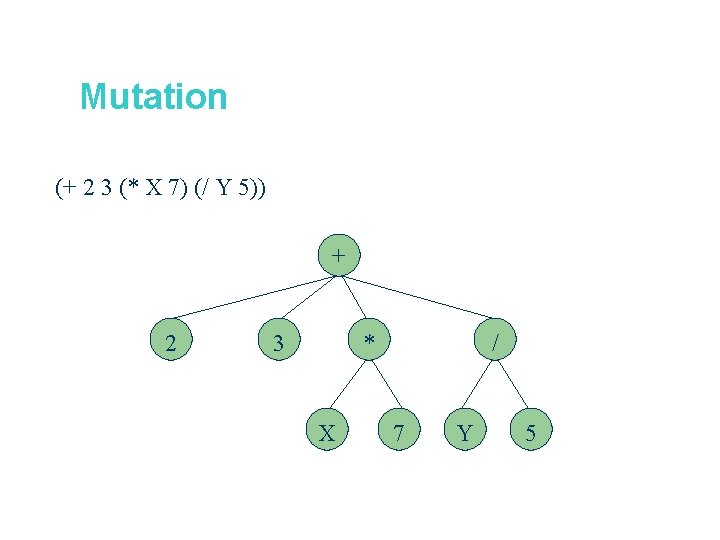 Mutation

(+ 2 3 (* X 7) (/ Y 5))

+

2

3

*

/

X

7

Y

5